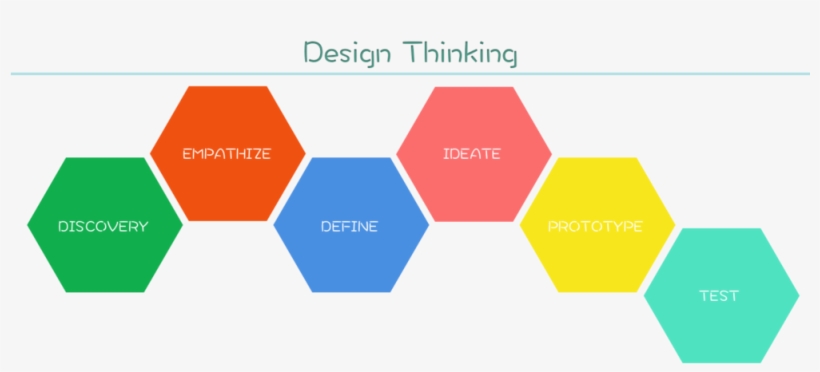 Design Thinking

DISCOVERY

EMPATHIZE

DEFINE

IDEATE

PROTOTYPE

TEST